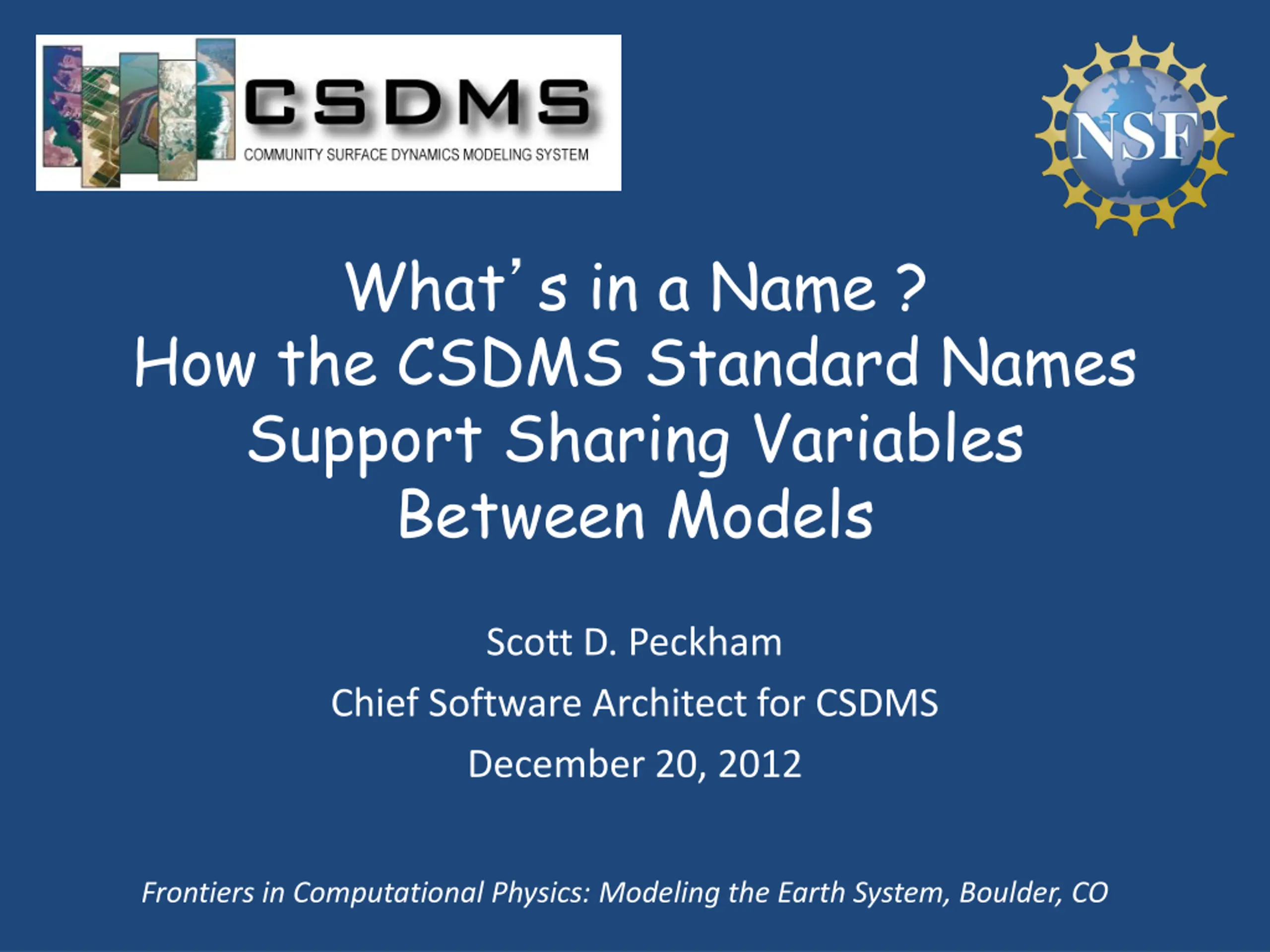 CSDMS
COMMUNITY SURFACE DYNAMICS MODELING SYSTEM

NSF

What's in a Name ?
How the CSDMS Standard Names Support Sharing Variables Between Models

Scott D. Peckham

Chief Software Architect for CSDMS

December 20, 2012

Frontiers in Computational Physics: Modeling the Earth System, Boulder, CO